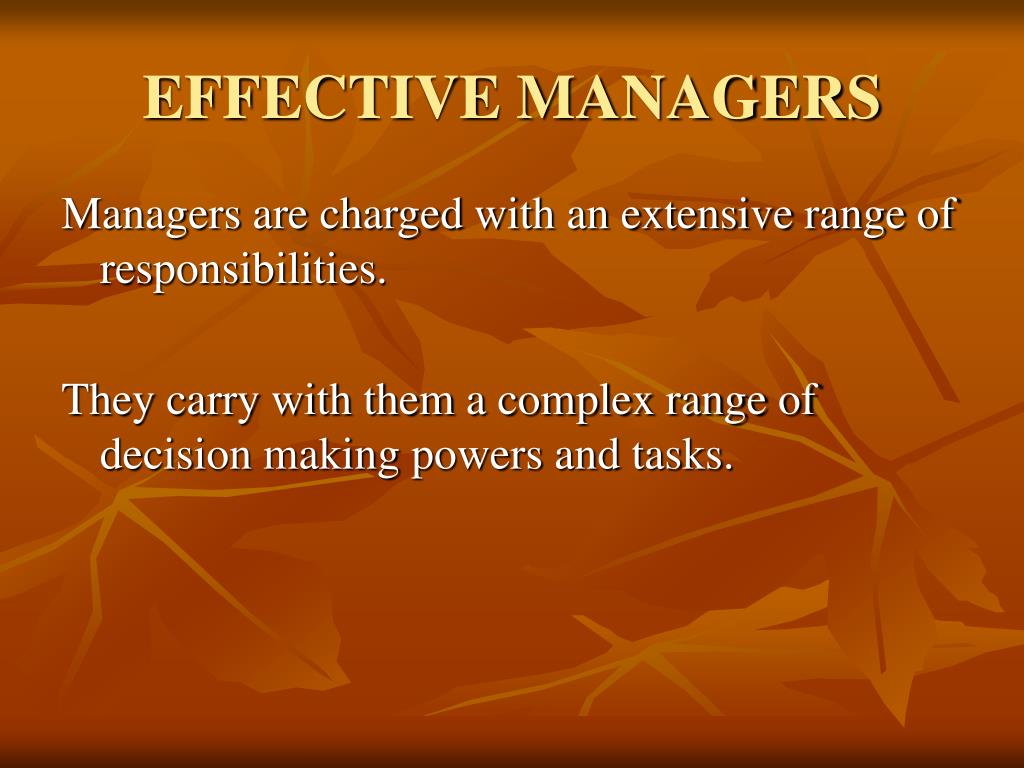 EFFECTIVE MANAGERS

Managers are charged with an extensive range of responsibilities.

They carry with them a complex range of decision making powers and tasks.